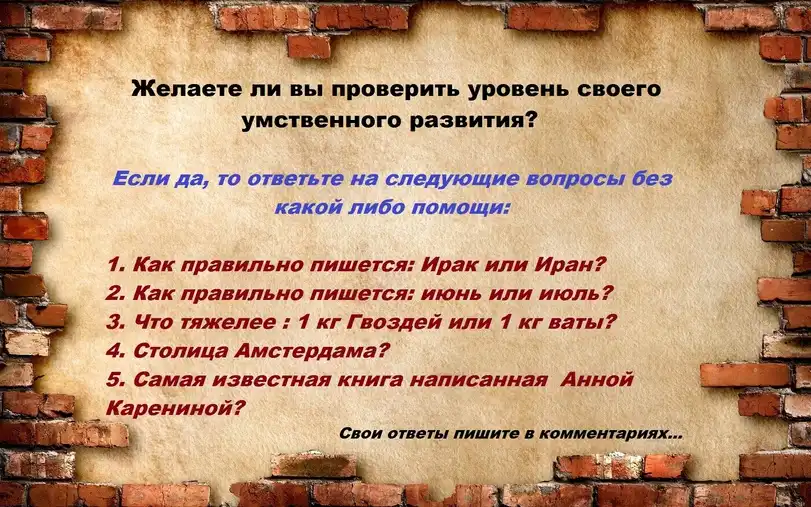 Желаете ли вы проверить уровень своего умственного развития?

Если да, то ответьте на следующие вопросы без какой либо помощи:

1. Как правильно пишется: Ирак или Иран?
2. Как правильно пишется: июнь или июль?
3. Что тяжелее : 1 кг Гвоздей или 1 кг ваты?
4. Столица Амстердама?
5. Самая известная книга написанная Анной Карениной?

Свои ответы пишите в комментариях...